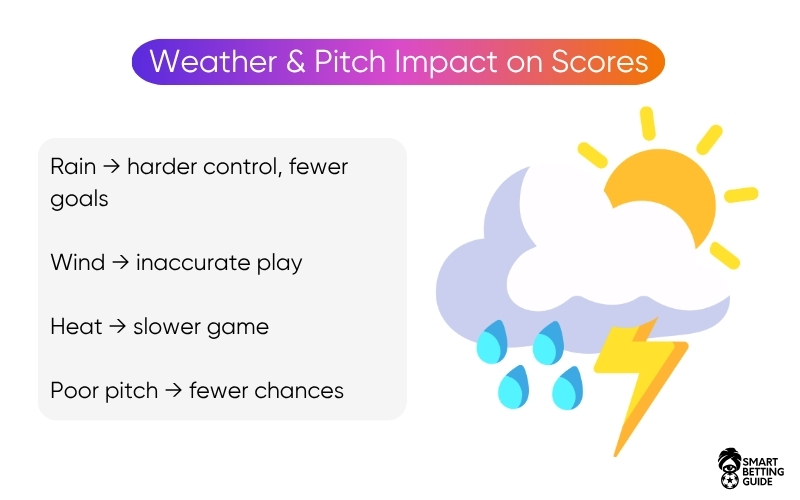 Weather & Pitch Impact on Scores

Rain → harder control, fewer goals

Wind → inaccurate play

Heat → slower game

Poor pitch → fewer chances

SMART BETTING GUIDE